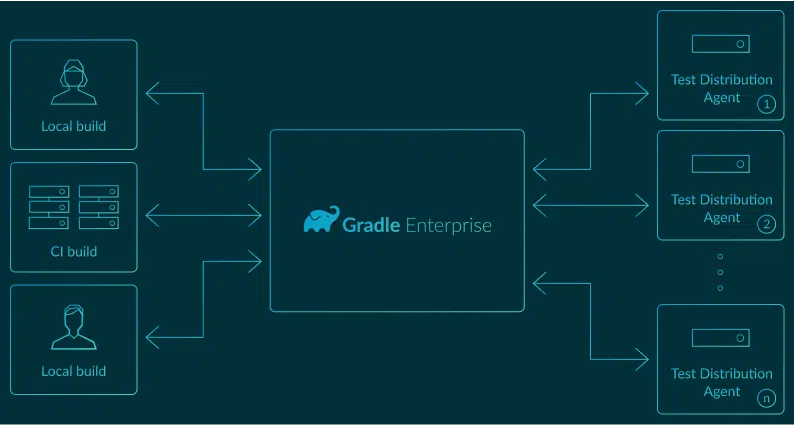 Local build

CI build

Local build

Gradle Enterprise

Test Distribution Agent 1

Test Distribution Agent 2

Test Distribution Agent n